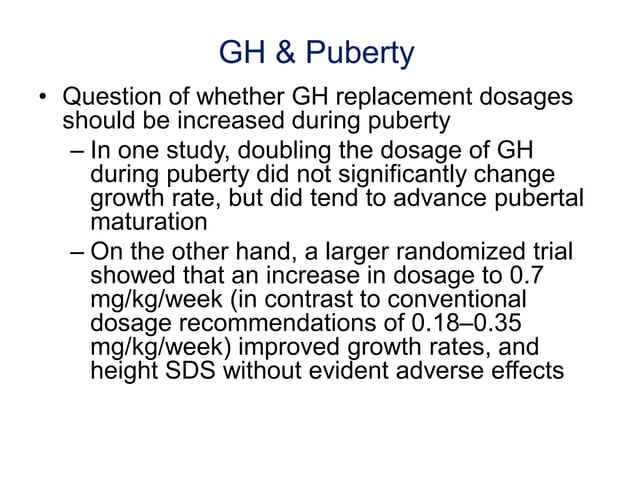 GH & Puberty

• Question of whether GH replacement dosages should be increased during puberty

– In one study, doubling the dosage of GH during puberty did not significantly change growth rate, but did tend to advance pubertal maturation

– On the other hand, a larger randomized trial showed that an increase in dosage to 0.7 mg/kg/week (in contrast to conventional dosage recommendations of 0.18–0.35 mg/kg/week) improved growth rates, and height SDS without evident adverse effects